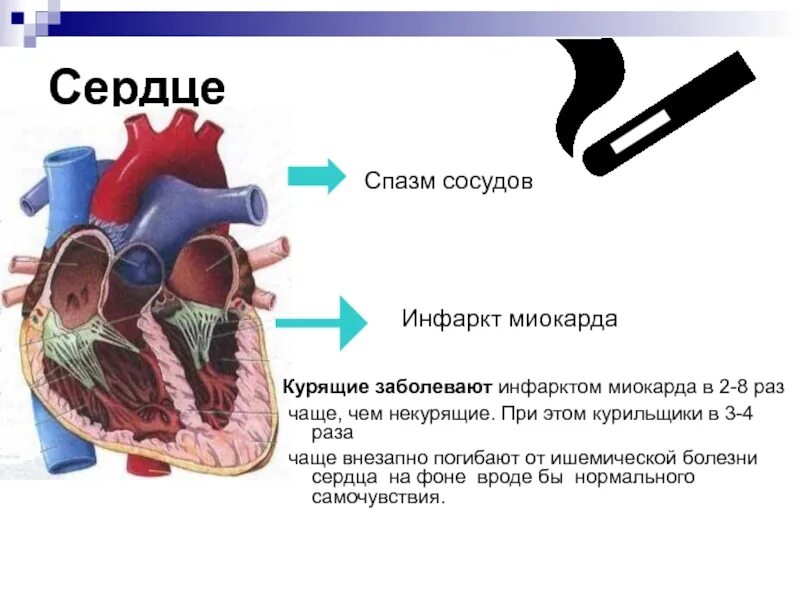 Сердце

Спазм сосудов

Инфаркт миокарда

Курящие заболевают инфарктом миокарда в 2-8 раз чаще, чем некурящие. При этом курильщики в 3-4 раза чаще внезапно погибают от ишемической болезни сердца на фоне вроде бы нормального самочувствия.